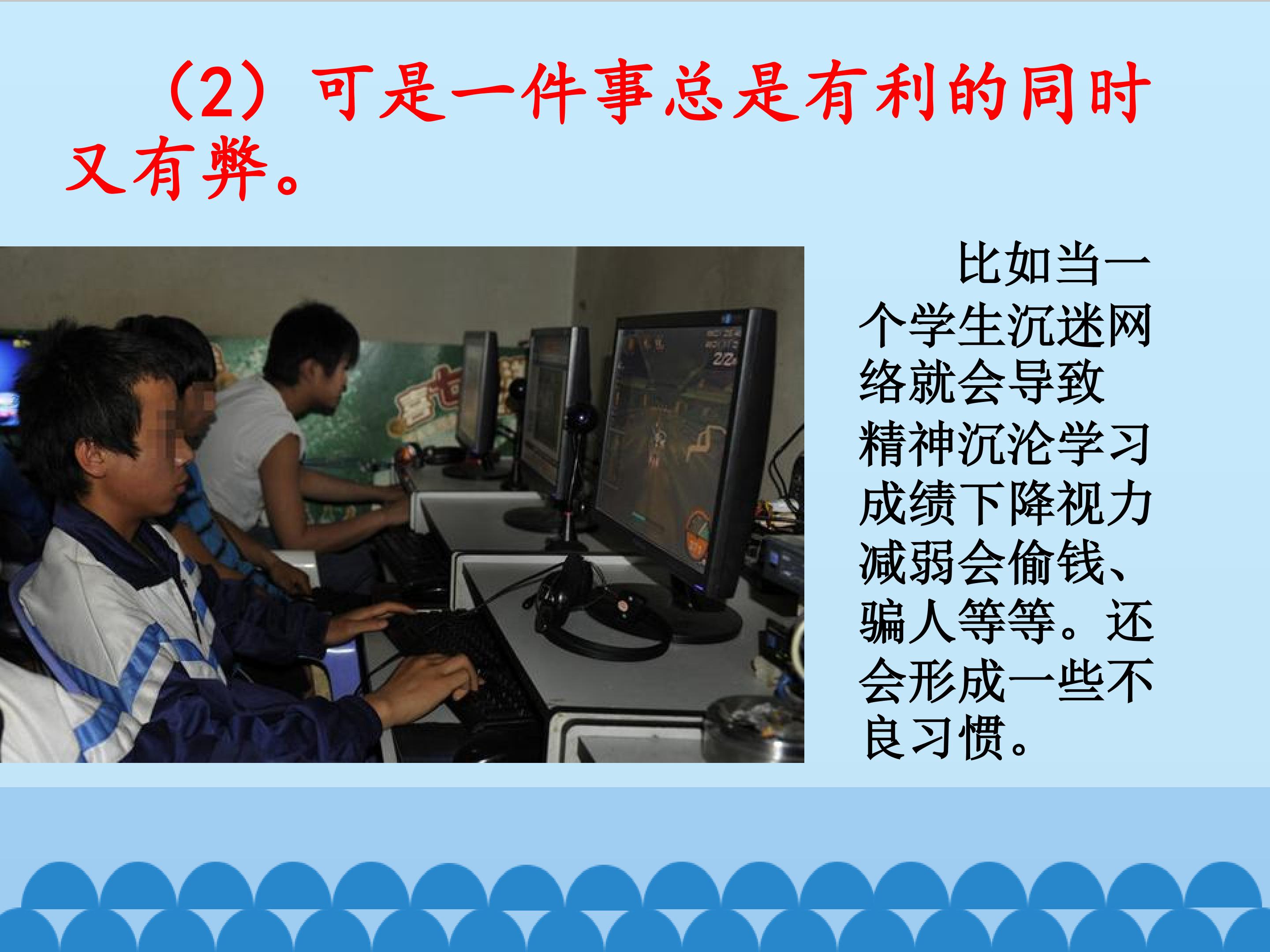 （2）可是一件事总是有利的同时又有弊。

比如当一个学生沉迷网络就会导致精神沉沦学习成绩下降视力减弱会偷钱、骗人等等。还会形成一些不良习惯。